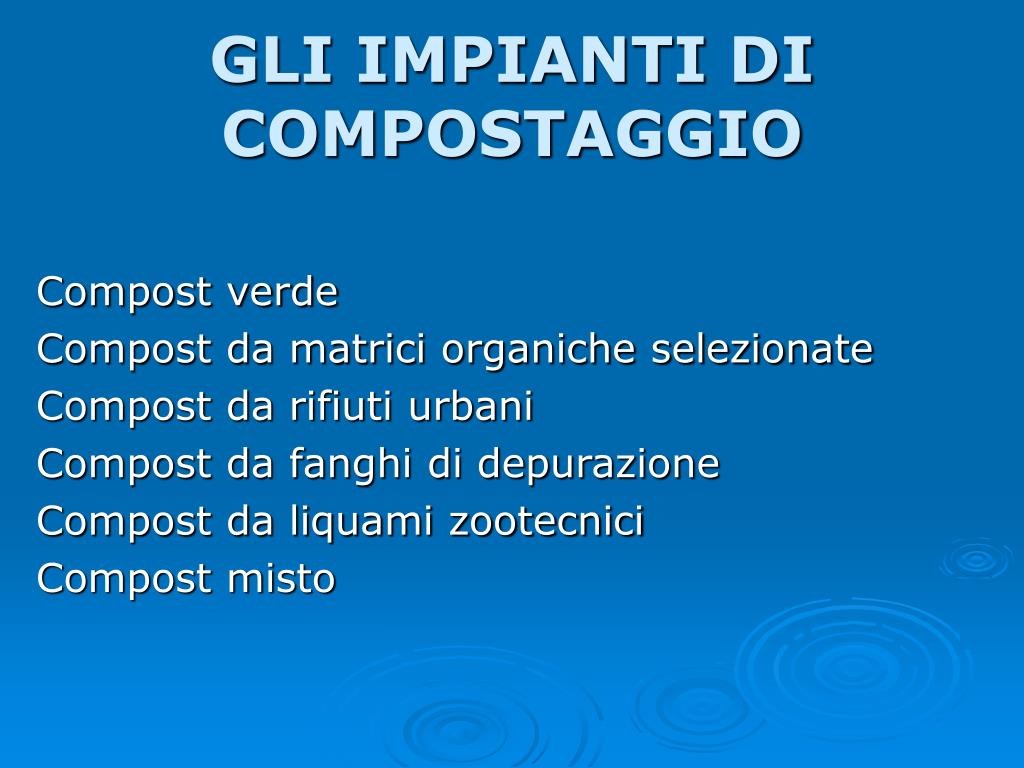 GLI IMPIANTI DI COMPOSTAGGIO

Compost verde
Compost da matrici organiche selezionate
Compost da rifiuti urbani
Compost da fanghi di depurazione
Compost da liquami zootecnici
Compost misto